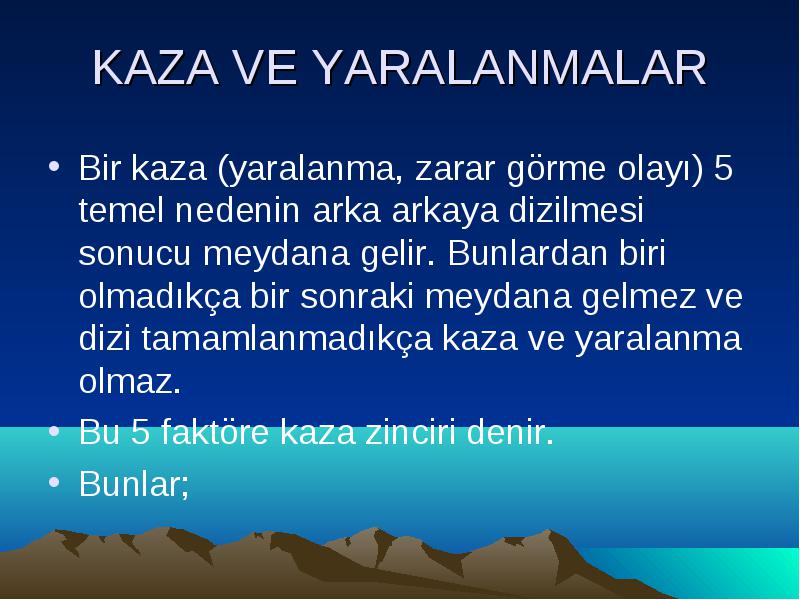 KAZA VE YARALANMALAR

• Bir kaza (yaralanma, zarar görme olayı) 5 temel nedenin arka arkaya dizilmesi sonucu meydana gelir. Bunlardan biri olmadıkça bir sonraki meydana gelmez ve dizi tamamlanmadıkça kaza ve yaralanma olmaz.

• Bu 5 faktöre kaza zinciri denir.

• Bunlar;